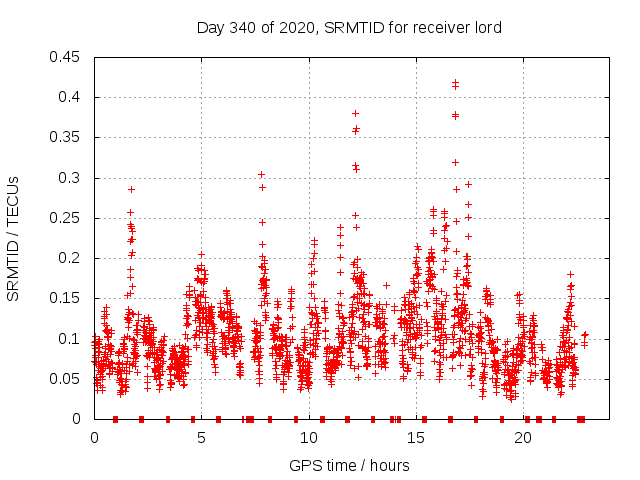 Day 340 of 2020, SRMTID for receiver lord

SRMTID / TECUs

0.45
0.4
0.35
0.3
0.25
0.2
0.15
0.1
0.05
0

0
5
10
15
20

GPS time / hours